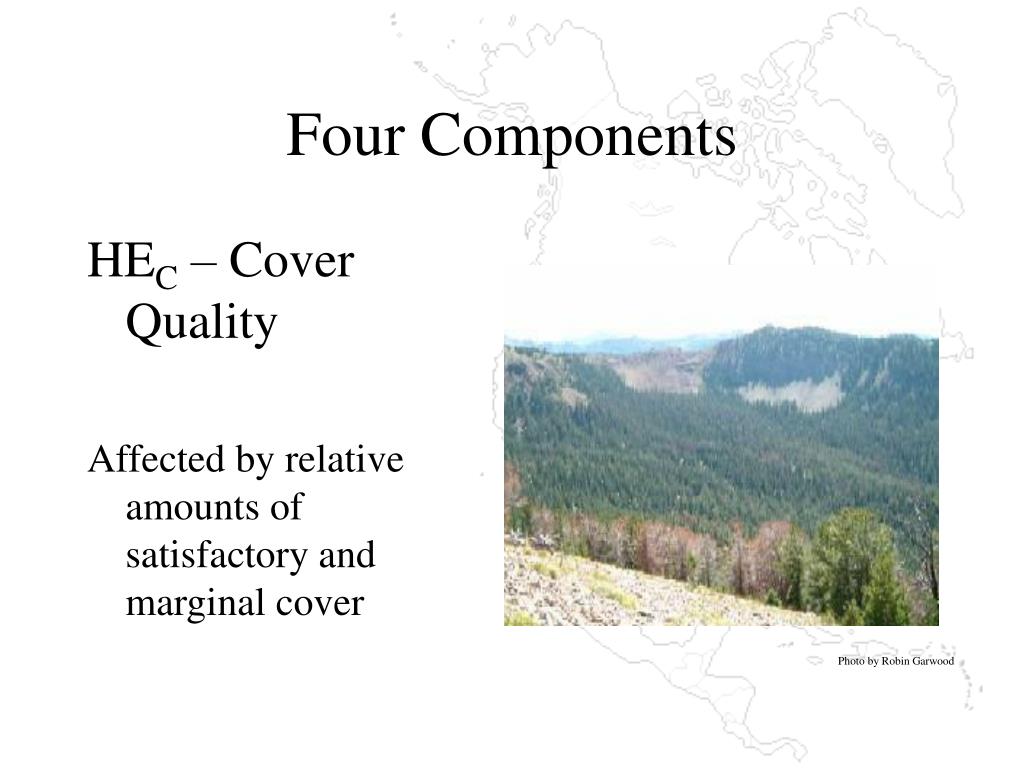 Four Components

$HE_C$ – Cover Quality

Affected by relative amounts of satisfactory and marginal cover

Photo by Robin Garwood